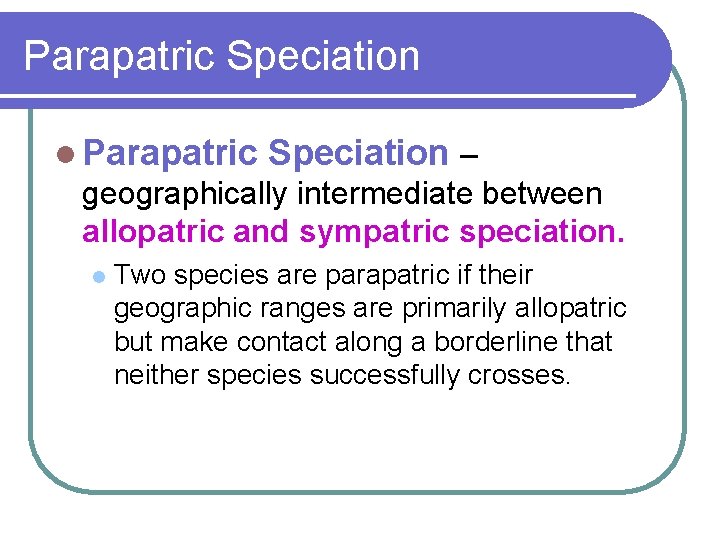 Parapatric Speciation

Parapatric Speciation – geographically intermediate between allopatric and sympatric speciation.

Two species are parapatric if their geographic ranges are primarily allopatric but make contact along a borderline that neither species successfully crosses.